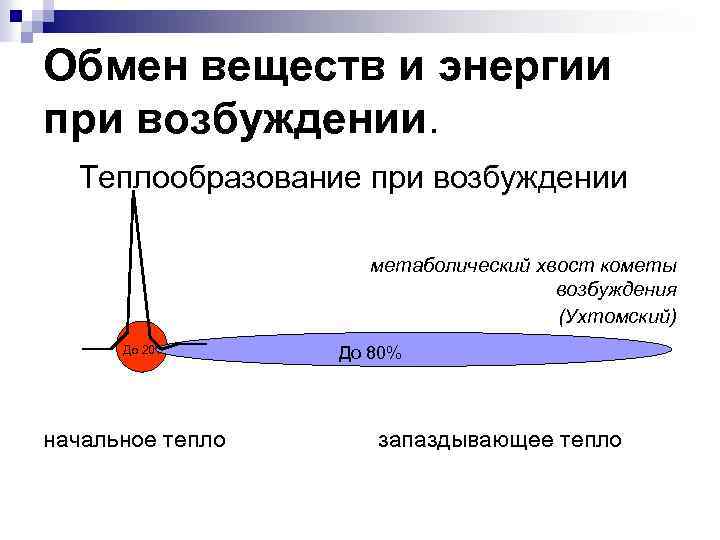 Обмен веществ и энергии при возбуждении.

Теплообразование при возбуждении

метаболический хвост кометы возбуждения (Ухтомский)

До 20

До 80%

начальное тепло

запаздывающее тепло